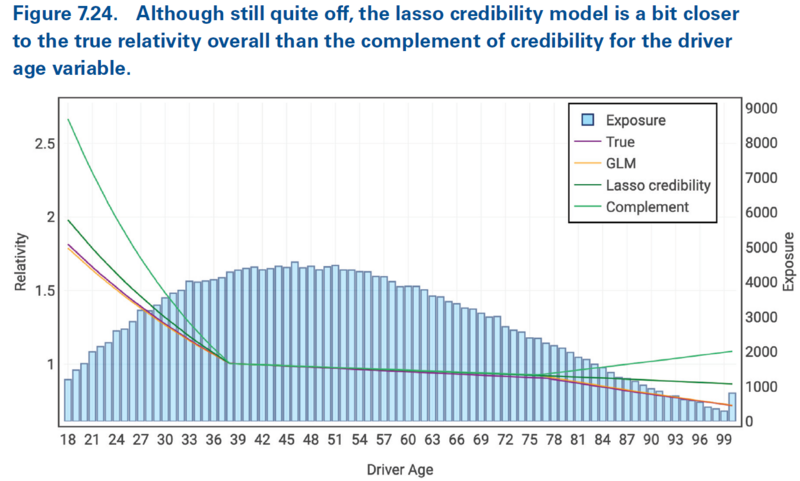 Figure 7.24. Although still quite off, the lasso credibility model is a bit closer to the true relativity overall than the complement of credibility for the driver age variable.

Exposure
True
GLM
Lasso credibility
Complement

Relativity
2.5
2
1.5
1

Exposure
9000
8000
7000
6000
5000
4000
3000
2000
1000
0

18 21 24 27 30 33 36 39 42 45 48 51 54 57 60 63 66 69 72 75 78 81 84 87 90 93 96 99

Driver Age